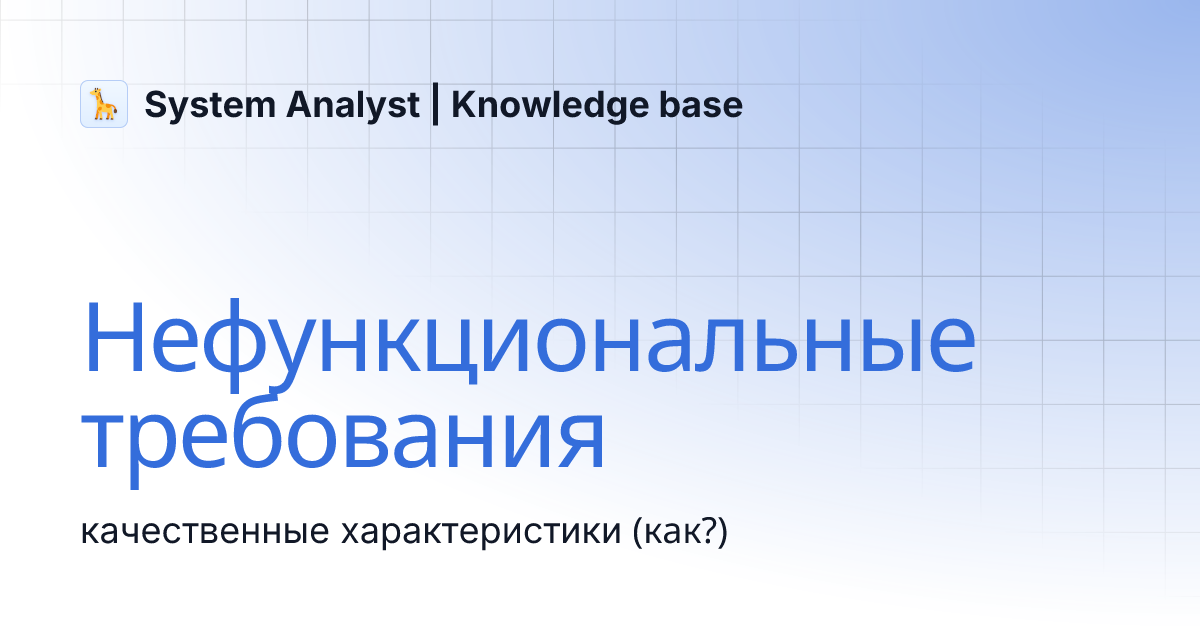 System Analyst | Knowledge base

Нефункциональные требования

качественные характеристики (как?)